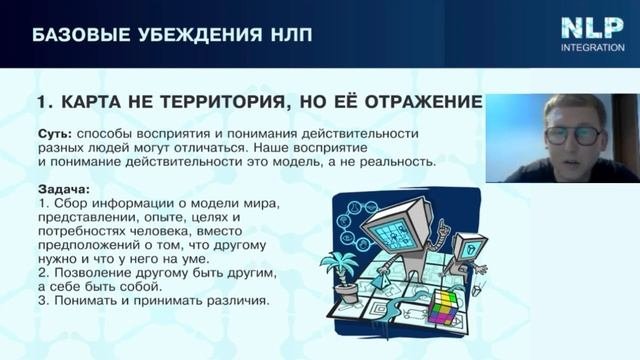 БАЗОВЫЕ УБЕЖДЕНИЯ НЛП

NLP
INTEGRATION

1. КАРТА НЕ ТЕРРИТОРИЯ, НО ЕЁ ОТРАЖЕНИЕ

Суть: способы восприятия и понимания действительности разных людей могут отличаться. Наше восприятие и понимание действительности это модель, а не реальность.

Задача:
1. Сбор информации о модели мира, представлении, опыте, целях и потребностях человека, вместо предположений о том, что другому нужно и что у него на уме.
2. Позволение другому быть другим, а себе быть собой.
3. Понимать и принимать различия.